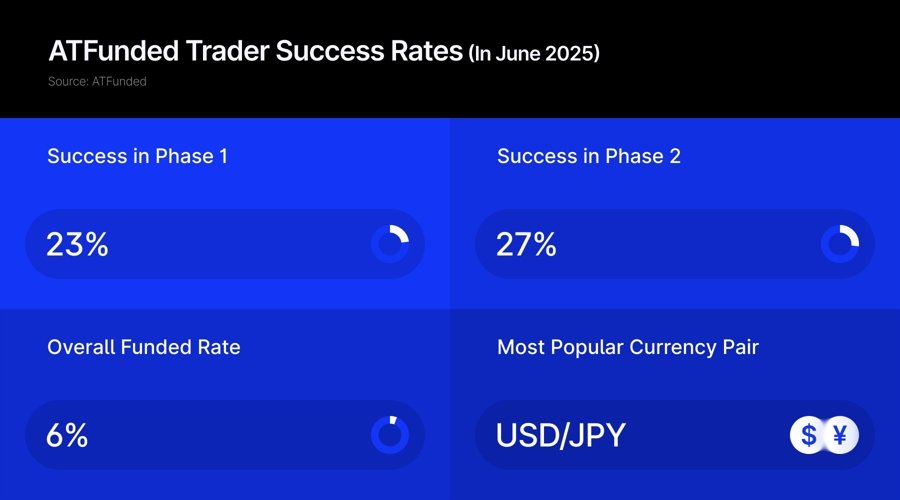 ATFunded Trader Success Rates (In June 2025)
Source: ATFunded

Success in Phase 1

23%

Success in Phase 2

27%

Overall Funded Rate

6%

Most Popular Currency Pair

USD/JPY

$ ¥